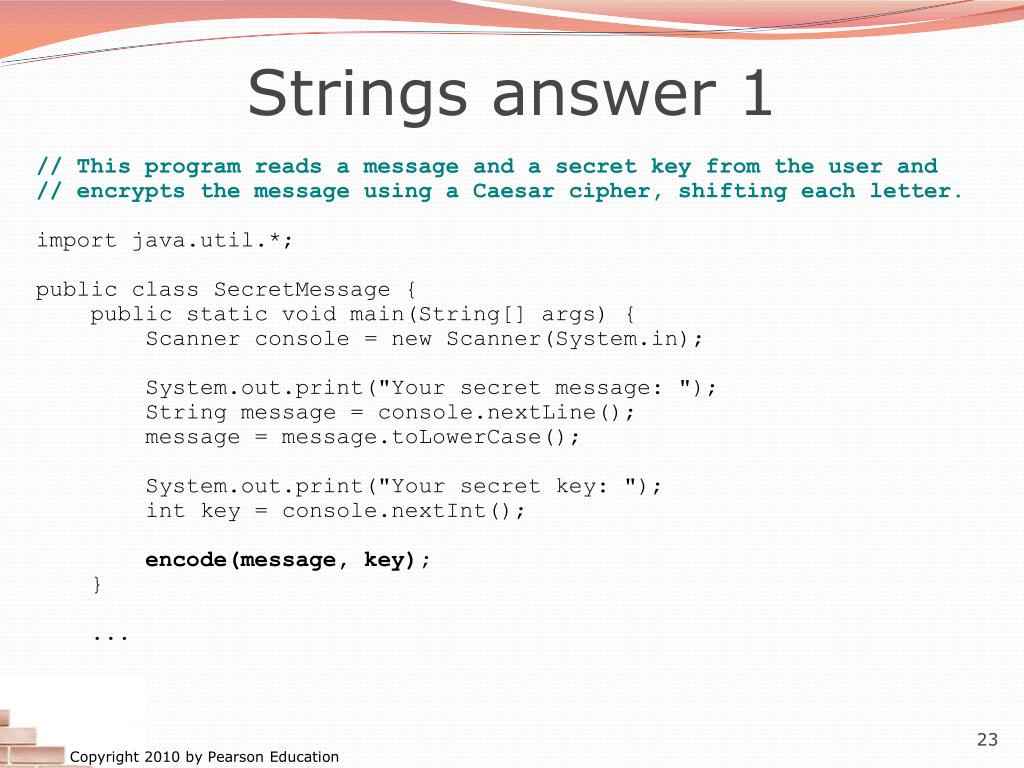 Strings answer 1

// This program reads a message and a secret key from the user and
// encrypts the message using a Caesar cipher, shifting each letter.

import java.util.*;

public class SecretMessage {
    public static void main(String[] args) {
        Scanner console = new Scanner(System.in);

        System.out.print("Your secret message: ");
        String message = console.nextLine();
        message = message.toLowerCase();

        System.out.print("Your secret key: ");
        int key = console.nextInt();

        encode(message, key);
    }

    ...

Copyright 2010 by Pearson Education

23